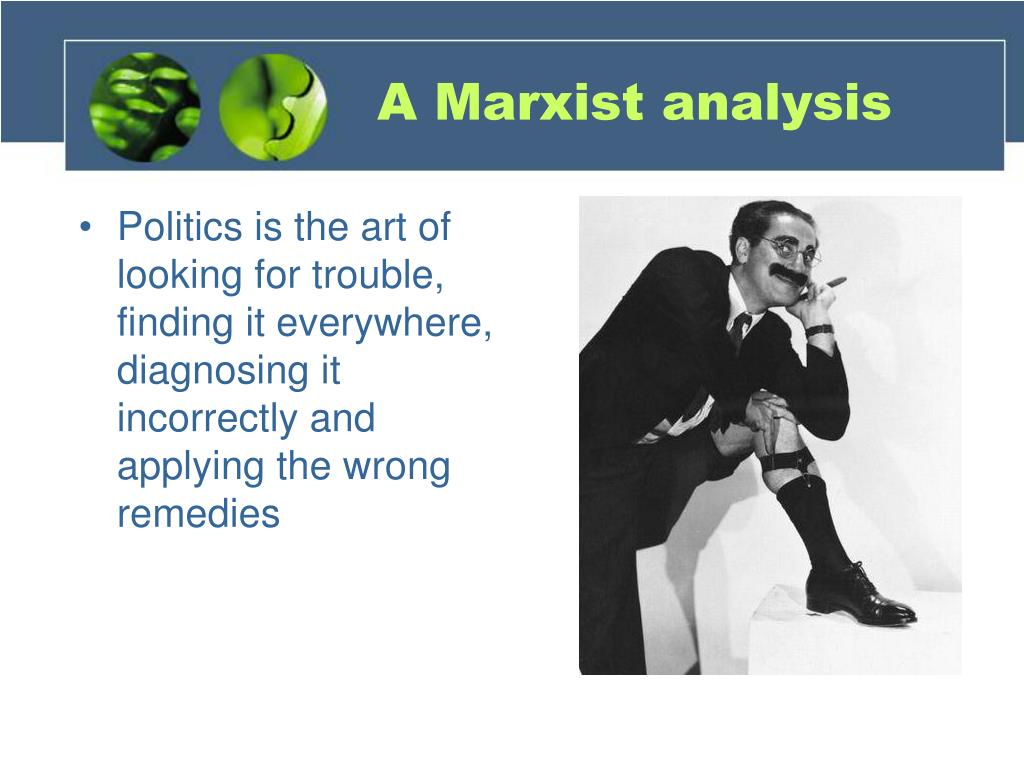 A Marxist analysis

• Politics is the art of looking for trouble, finding it everywhere, diagnosing it incorrectly and applying the wrong remedies